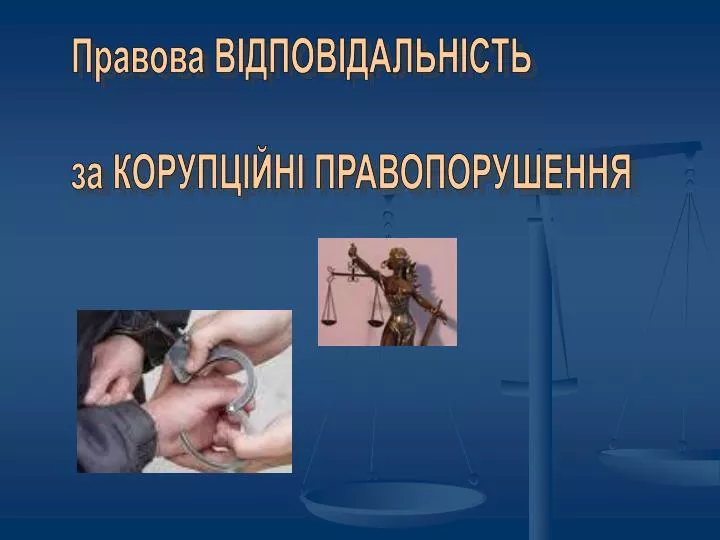 Правова ВІДПОВІДАЛЬНІСТЬ

за КОРУПЦІЙНІ ПРАВОПОРУШЕННЯ